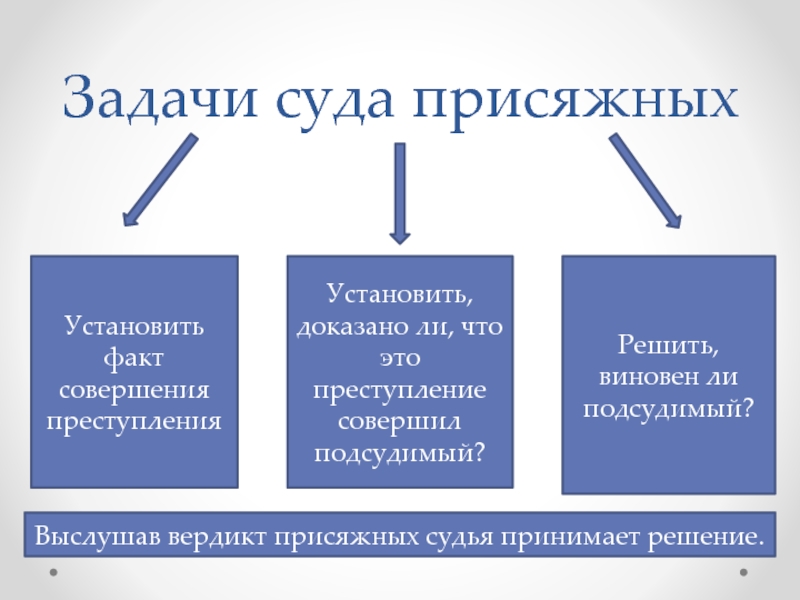 Задачи суда присяжных

Установить факт совершения преступления

Установить, доказано ли, что это преступление совершил подсудимый?

Решить, виновен ли подсудимый?

Выслушав вердикт присяжных судья принимает решение.